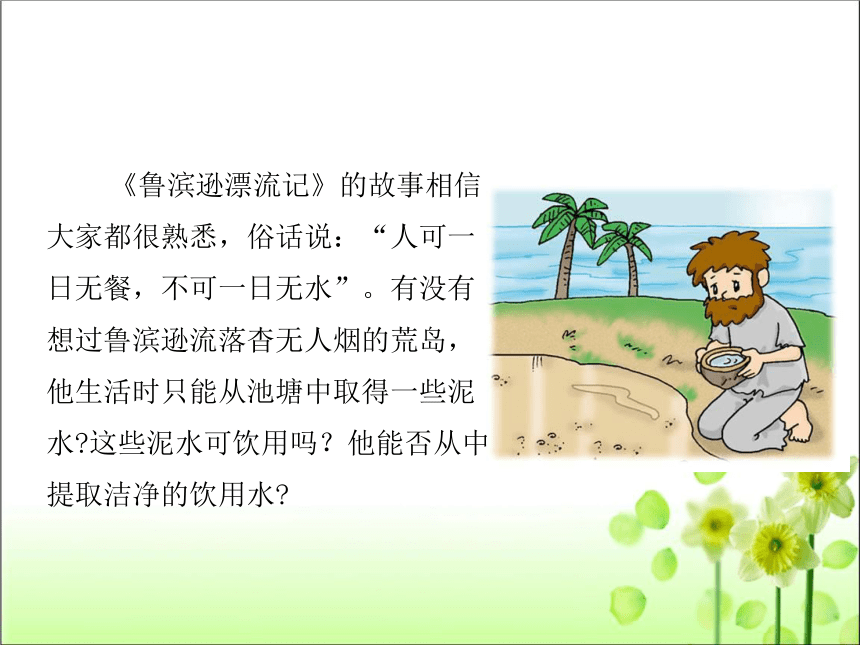 《鲁滨逊漂流记》的故事相信大家都很熟悉，俗话说：“人可一日无餐，不可一日无水”。有没有想过鲁滨逊流落杳无人烟的荒岛，他生活时只能从池塘中取得一些泥水?这些泥水可饮用吗？他能否从中提取洁净的饮用水?